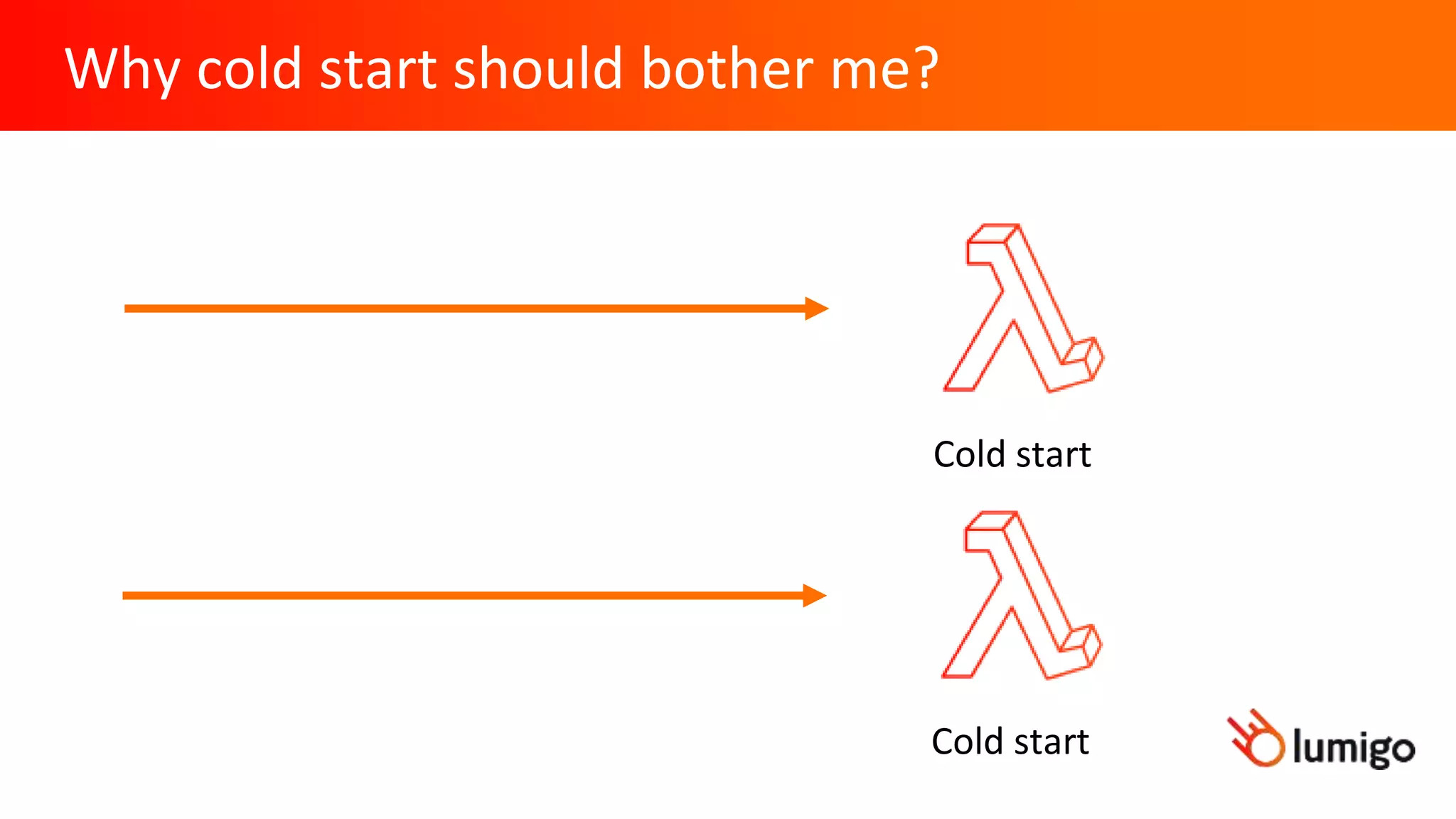 Why cold start should bother me?

Cold start

Cold start

lumigo